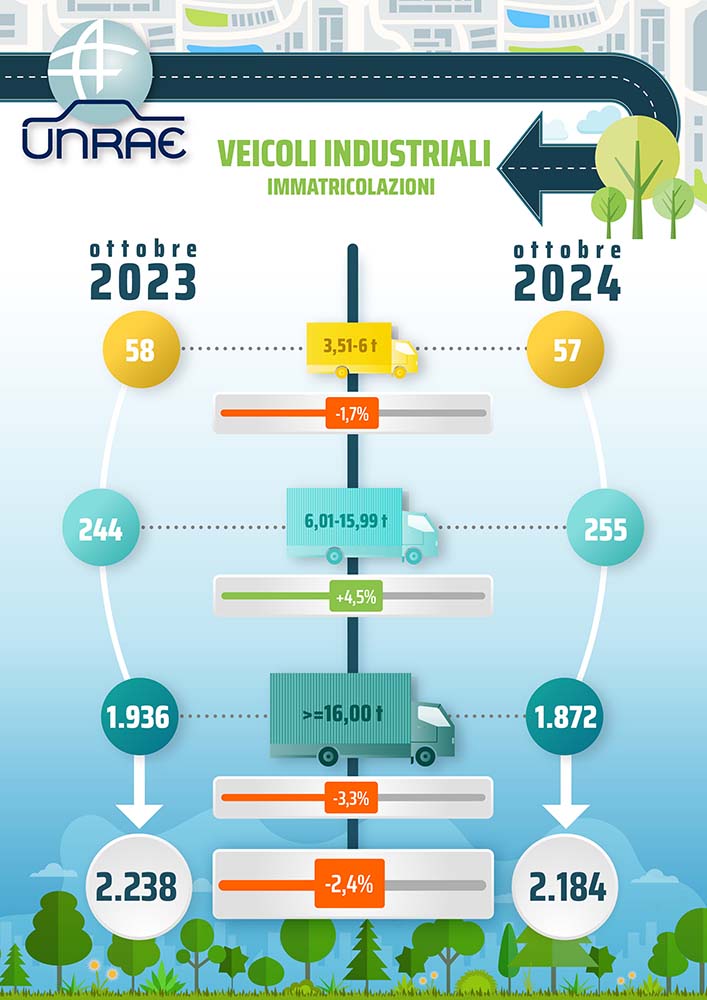 UNRAE

VEICOLI INDUSTRIALI
IMMATRICOLAZIONI

ottobre
2023

ottobre
2024

58

3,51-6 t

57

-1,7%

244

6,01-15,99 t

255

+4,5%

1.936

>=16,00 t

1.872

-3,3%

2.238

-2,4%

2.184